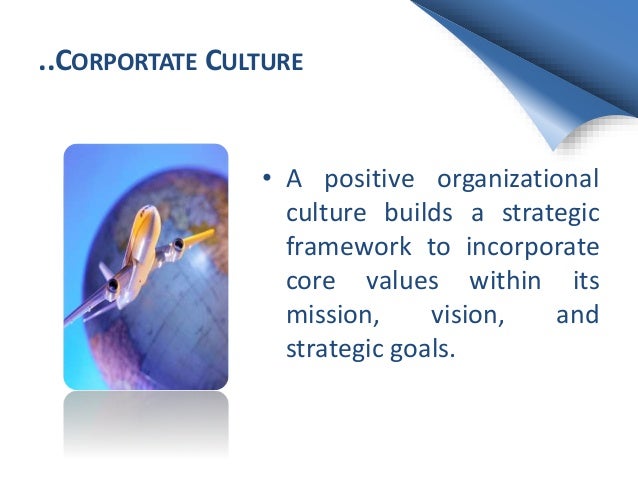 ..CORPORTATE CULTURE

• A positive organizational culture builds a strategic framework to incorporate core values within its mission, vision, and strategic goals.